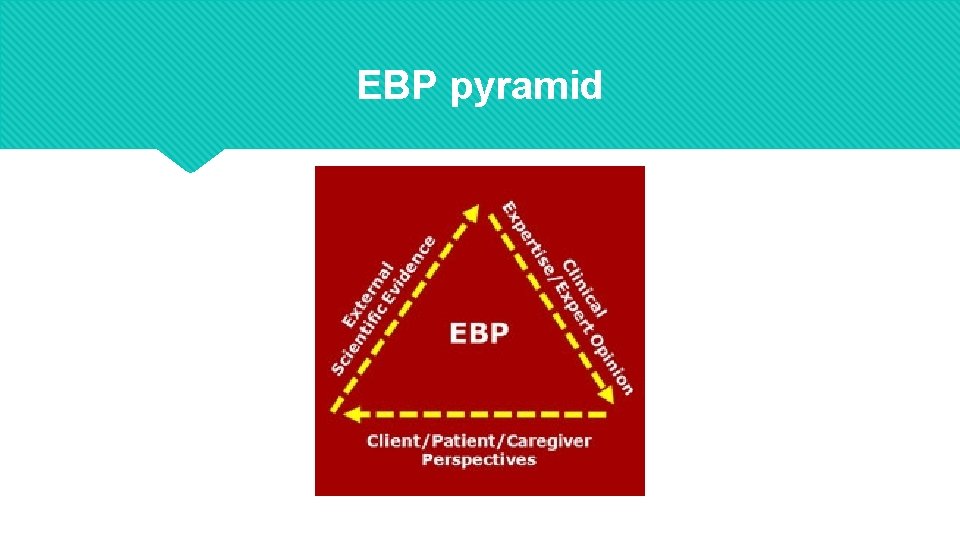 EBP pyramid

External Scientific Evidence

Clinical Expertise/Expert Opinion

EBP

Client/Patient/Caregiver Perspectives